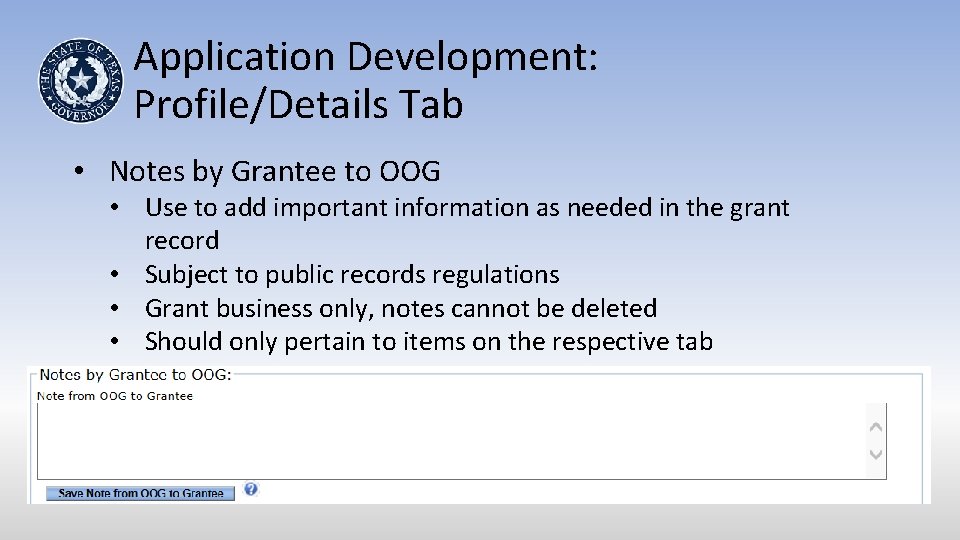 THE STATE OF TEXAS GOVERNOR

Application Development: Profile/Details Tab

• Notes by Grantee to OOG
• Use to add important information as needed in the grant record
• Subject to public records regulations
• Grant business only, notes cannot be deleted
• Should only pertain to items on the respective tab

Notes by Grantee to OOG:
Note from OOG to Grantee

Save Note from OOG to Grantee